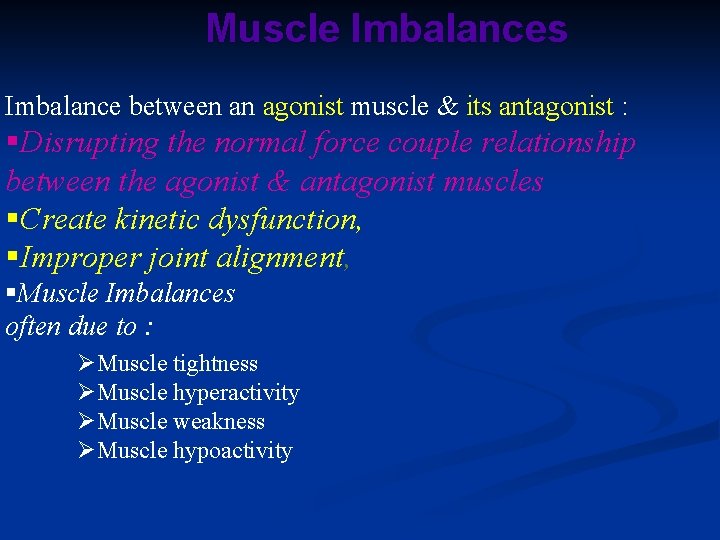 Muscle Imbalances

Imbalance between an agonist muscle & its antagonist :

▪Disrupting the normal force couple relationship between the agonist & antagonist muscles

▪Create kinetic dysfunction,

▪Improper joint alignment,

▪Muscle Imbalances often due to :

➢Muscle tightness
➢Muscle hyperactivity
➢Muscle weakness
➢Muscle hypoactivity